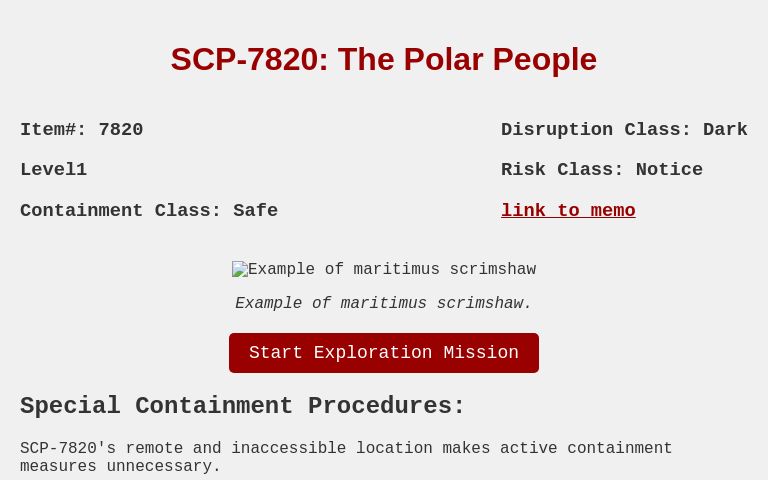 SCP-7820: The Polar People

Item#: 7820

Level1

Containment Class: Safe

Disruption Class: Dark

Risk Class: Notice

link to memo

Example of maritimus scrimshaw

Example of maritimus scrimshaw.

Start Exploration Mission

Special Containment Procedures:

SCP-7820's remote and inaccessible location makes active containment measures unnecessary.